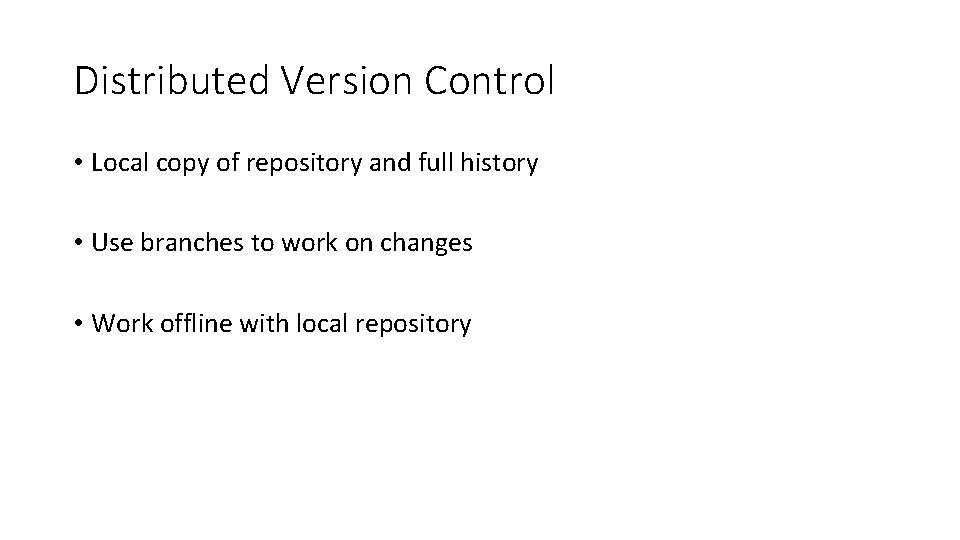 Distributed Version Control

• Local copy of repository and full history

• Use branches to work on changes

• Work offline with local repository